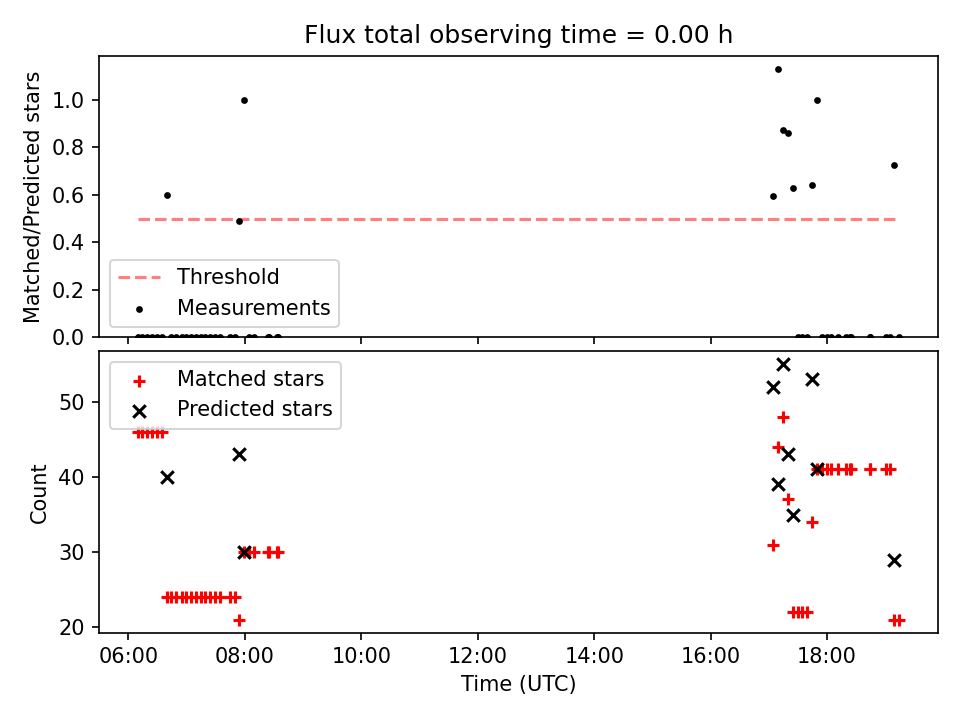 Flux total observing time = 0.00 h

Matched/Predicted stars

1.0
0.8
0.6
0.4
0.2
0.0

Threshold
Measurements

Matched stars
Predicted stars

Count

50
40
30
20

06:00
08:00
10:00
12:00
14:00
16:00
18:00

Time (UTC)